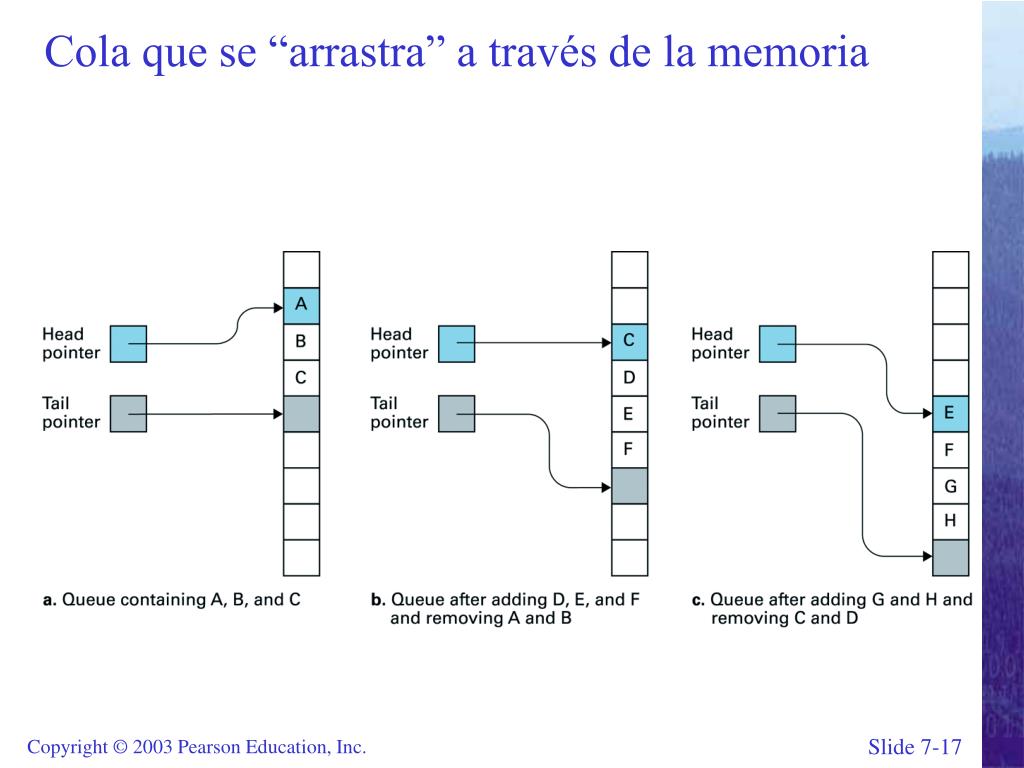 Cola que se “arrastra” a través de la memoria

Head pointer

Tail pointer

A
B
C

a. Queue containing A, B, and C

Head pointer

Tail pointer

C
D
E
F

b. Queue after adding D, E, and F and removing A and B

Head pointer

Tail pointer

E
F
G
H

c. Queue after adding G and H and removing C and D

Copyright © 2003 Pearson Education, Inc.

Slide 7-17